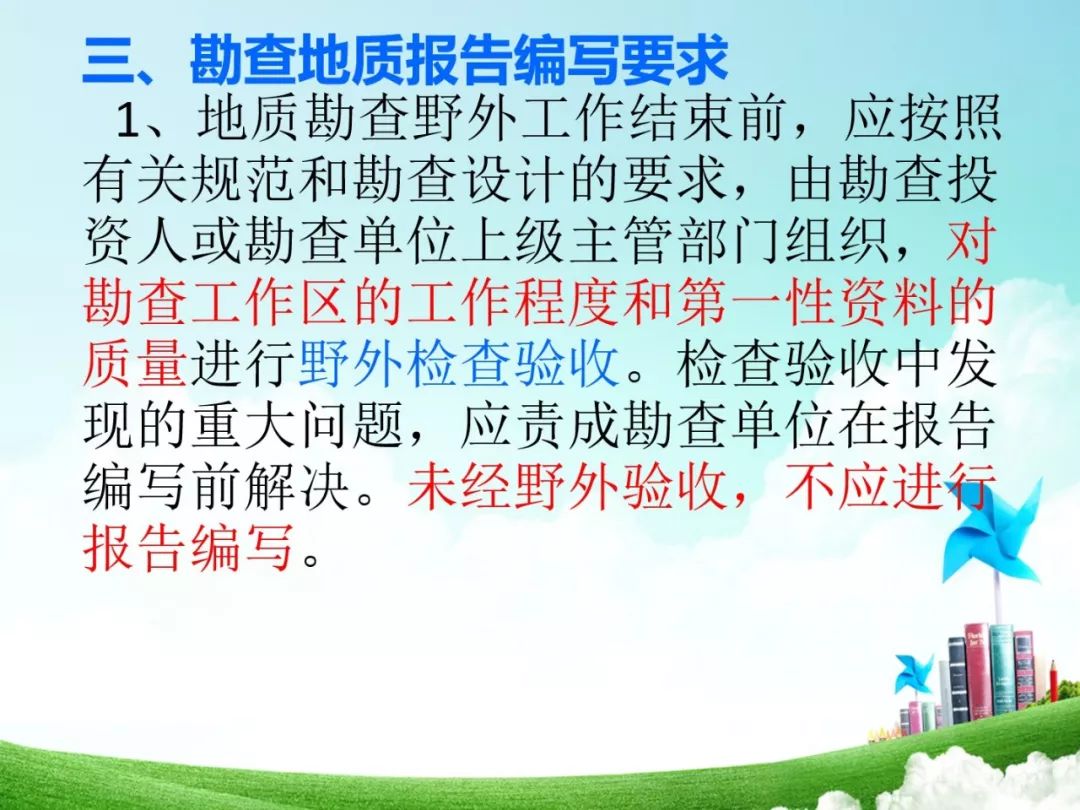 三、勘查地质报告编写要求

1、地质勘查野外工作结束前，应按照有关规范和勘查设计的要求，由勘查投资人或勘查单位上级主管部门组织，对勘查工作区的工作程度和第一性资料的质量进行野外检查验收。检查验收中发现的重大问题，应责成勘查单位在报告编写前解决。未经野外验收，不应进行报告编写。